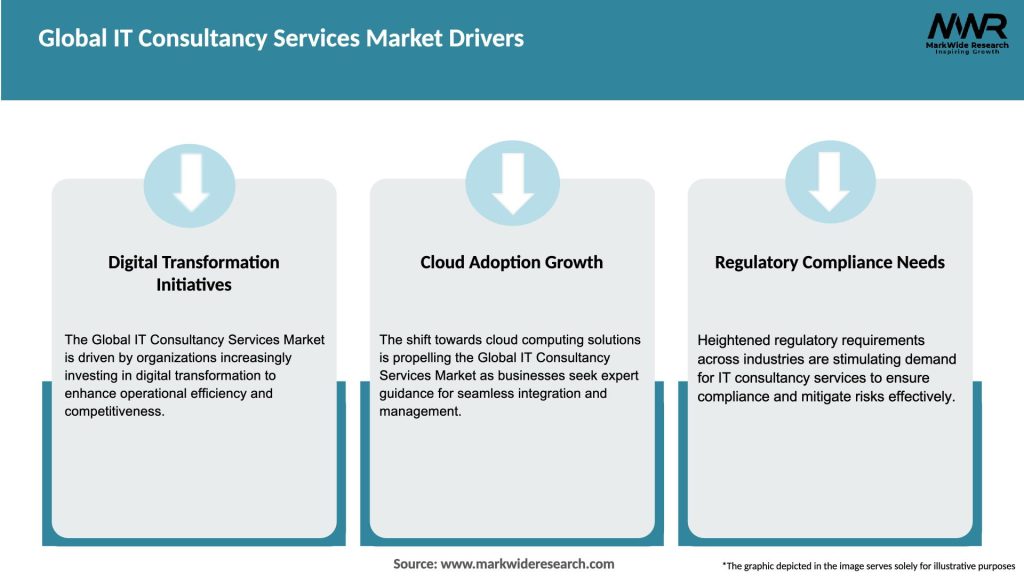 Global IT Consultancy Services Market Drivers

MWR
MarkWide Research
Inspiring Growth

Digital Transformation Initiatives

The Global IT Consultancy Services Market is driven by organizations increasingly investing in digital transformation to enhance operational efficiency and competitiveness.

Cloud Adoption Growth

The shift towards cloud computing solutions is propelling the Global IT Consultancy Services Market as businesses seek expert guidance for seamless integration and management.

Regulatory Compliance Needs

Heightened regulatory requirements across industries are stimulating demand for IT consultancy services to ensure compliance and mitigate risks effectively.

Source: www.markwideresearch.com

*The graphic depicted in the image serves solely for illustrative purposes